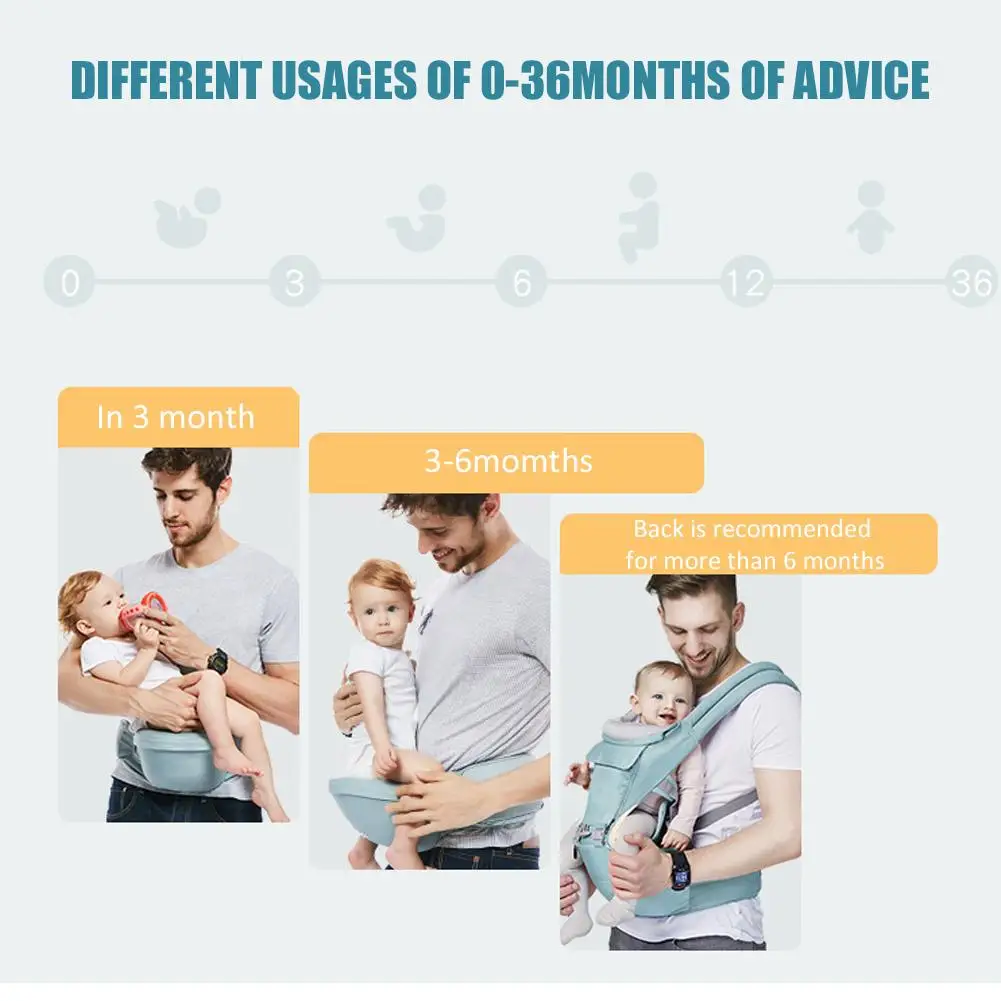 DIFFERENT USAGES OF 0-36MONTHS OF ADVICE

0
3
6
12
36

In 3 month

3-6momths

Back is recommended for more than 6 months